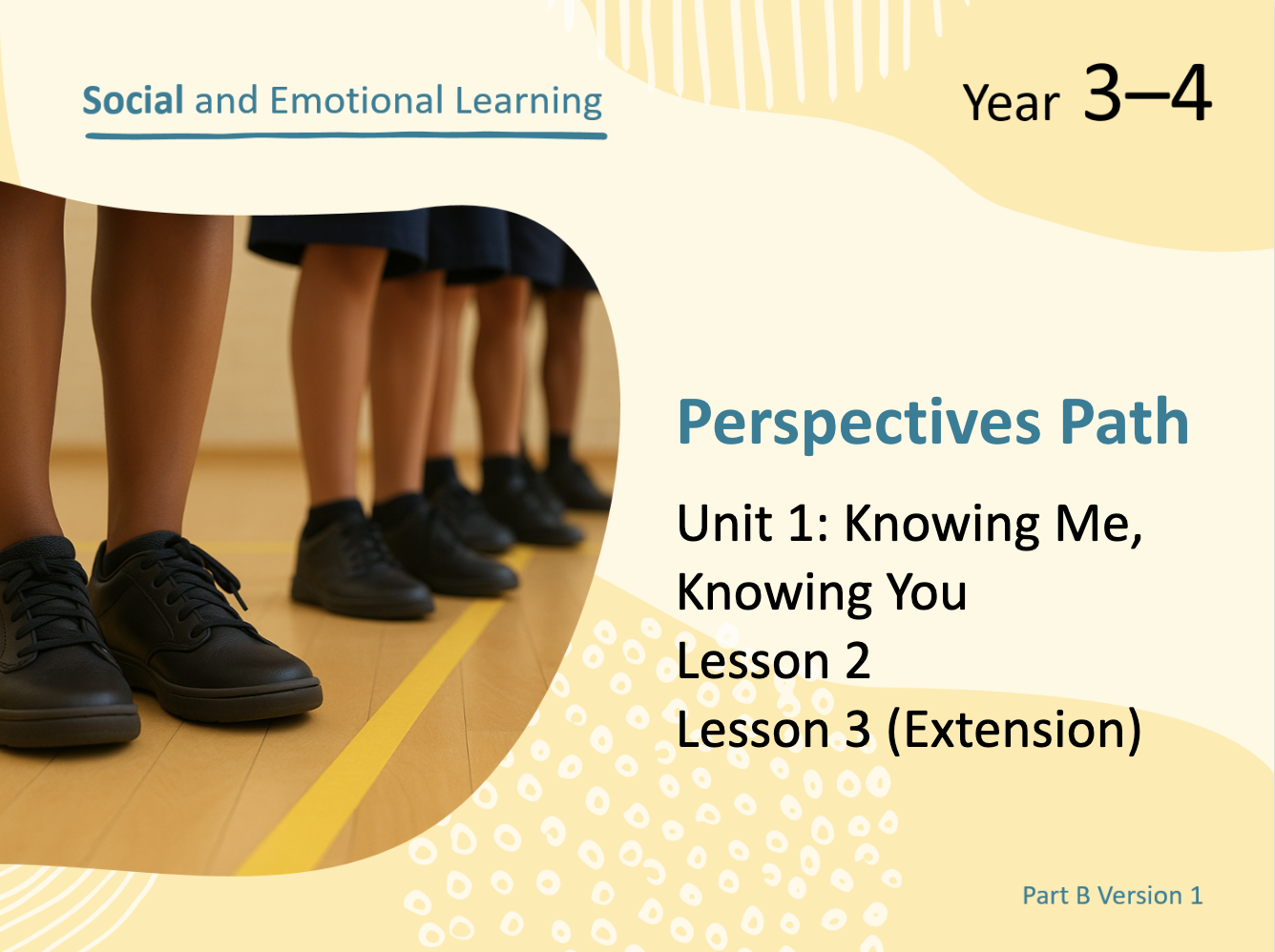 Social and Emotional Learning

Year 3–4

Perspectives Path

Unit 1: Knowing Me, Knowing You
Lesson 2
Lesson 3 (Extension)

Part B Version 1